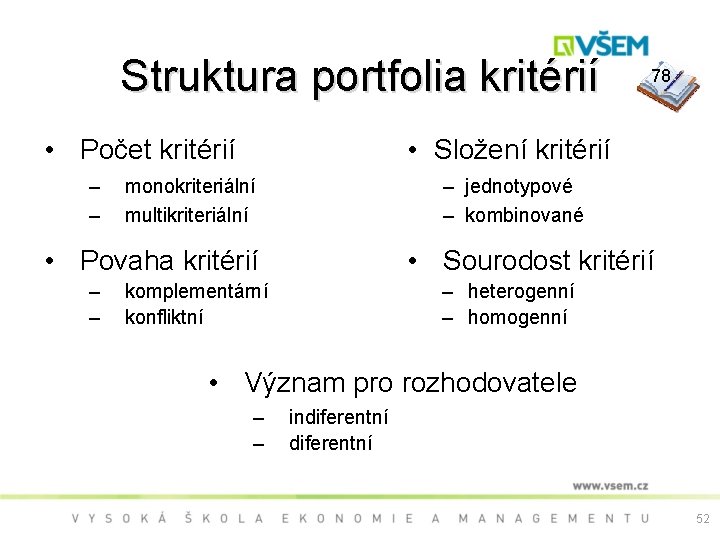 VŠEM

Struktura portfolia kritérií

78

• Počet kritérií
– monokriteriální
– multikriteriální

• Povaha kritérií
– komplementární
– konfliktní

• Složení kritérií
– jednotypové
– kombinované

• Sourodost kritérií
– heterogenní
– homogenní

• Význam pro rozhodovatele
– indiferentní
– diferentní

www.vsem.cz

VYSOKÁ ŠKOLA EKONOMIE A MANAGEMENTU

52